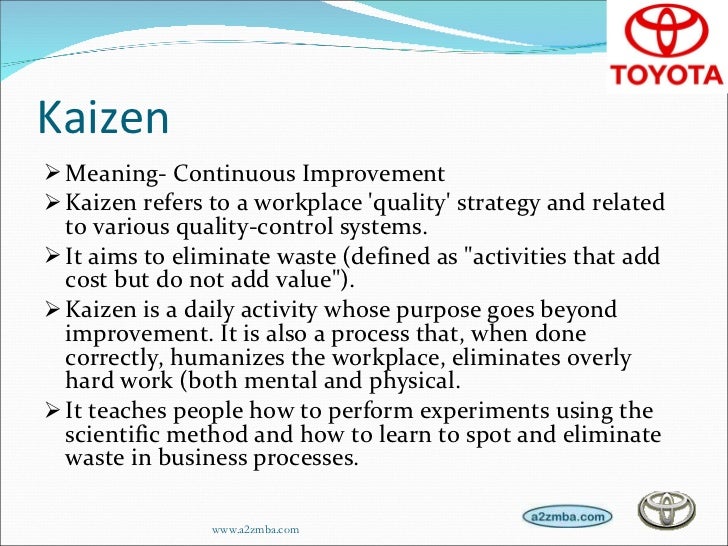 TOYOTA

Kaizen

➢ Meaning- Continuous Improvement
➢ Kaizen refers to a workplace 'quality' strategy and related to various quality-control systems.
➢ It aims to eliminate waste (defined as "activities that add cost but do not add value").
➢ Kaizen is a daily activity whose purpose goes beyond improvement. It is also a process that, when done correctly, humanizes the workplace, eliminates overly hard work (both mental and physical.
➢ It teaches people how to perform experiments using the scientific method and how to learn to spot and eliminate waste in business processes.

www.a2zmba.com

a2zmba.com